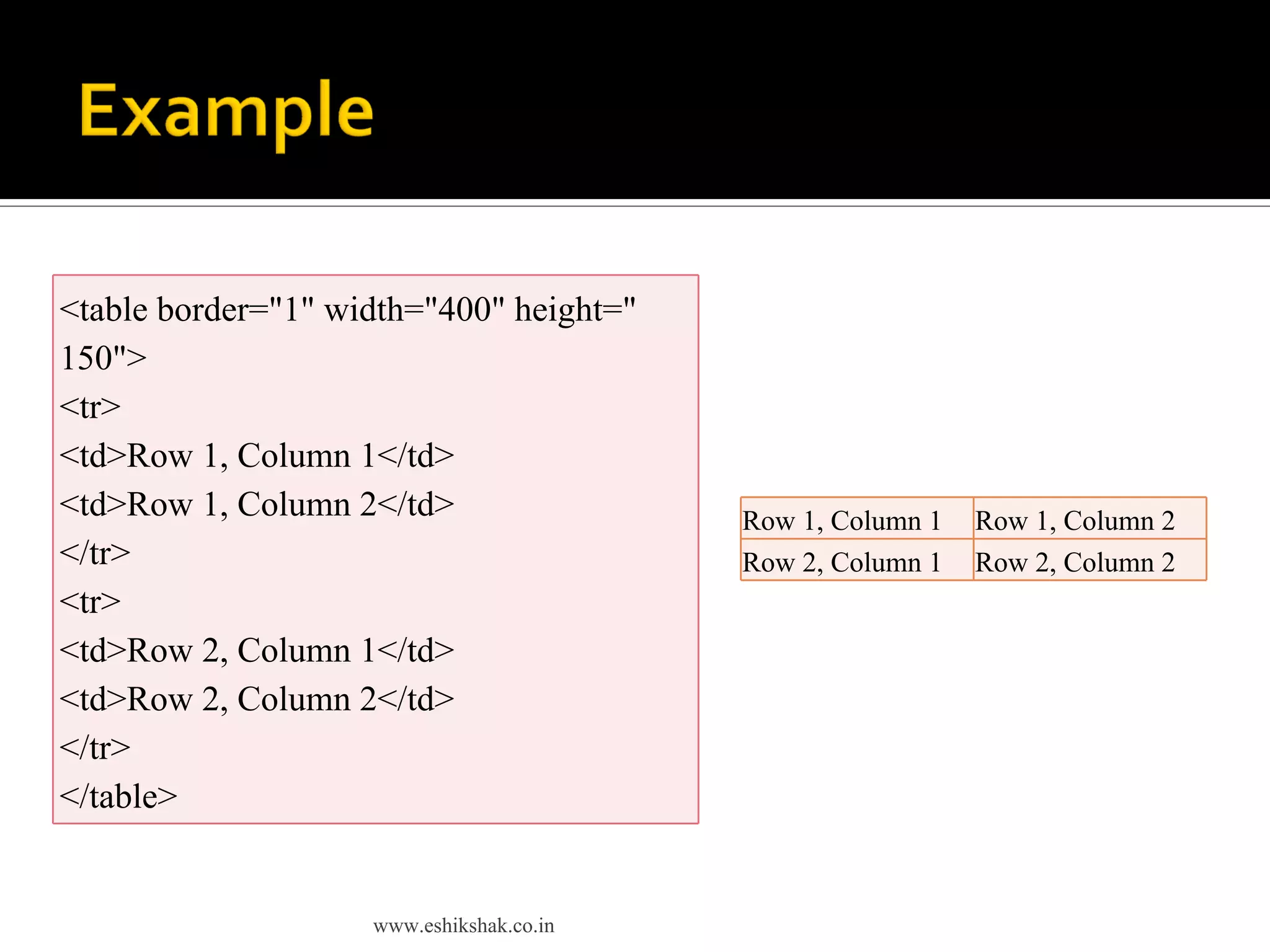 Example

<table border="1" width="400" height=" 150">
<tr>
<td>Row 1, Column 1</td>
<td>Row 1, Column 2</td>
</tr>
<tr>
<td>Row 2, Column 1</td>
<td>Row 2, Column 2</td>
</tr>
</table>

| Row 1, Column 1 | Row 1, Column 2 |
|---|---|
| Row 2, Column 1 | Row 2, Column 2 |

www.eshikshak.co.in